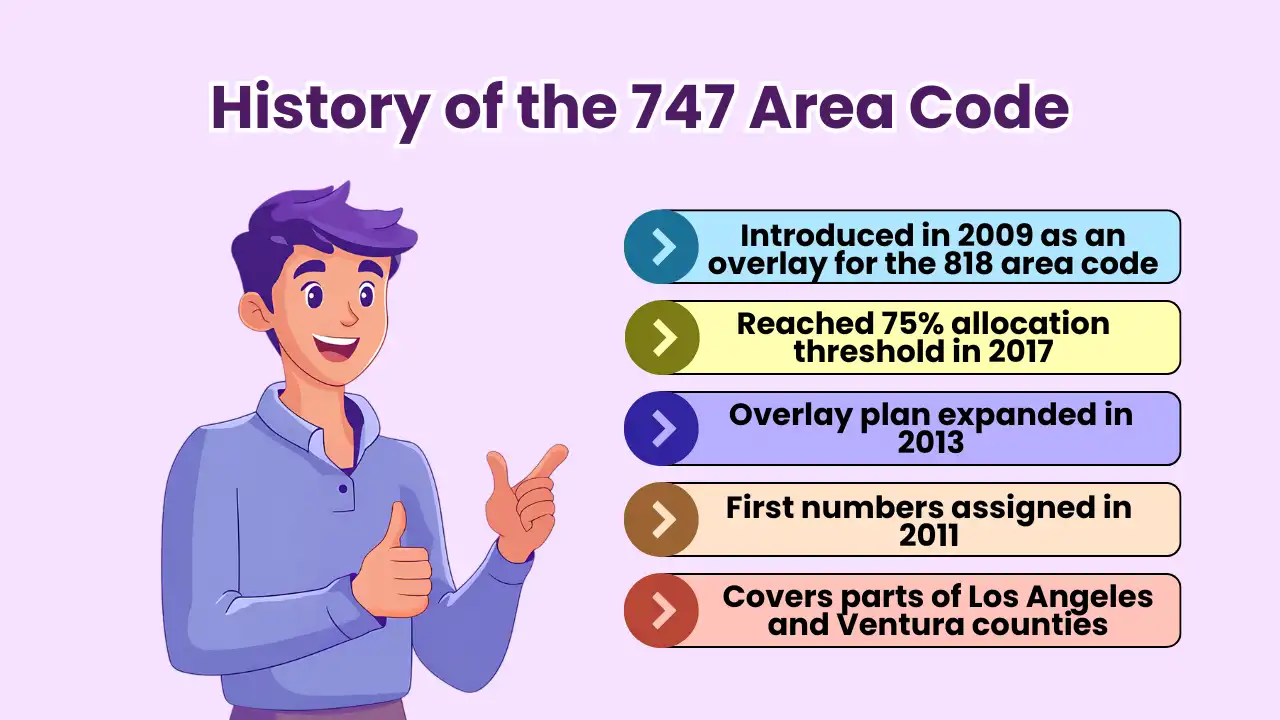 History of the 747 Area Code

Introduced in 2009 as an overlay for the 818 area code

Reached 75% allocation threshold in 2017

Overlay plan expanded in 2013

First numbers assigned in 2011

Covers parts of Los Angeles and Ventura counties